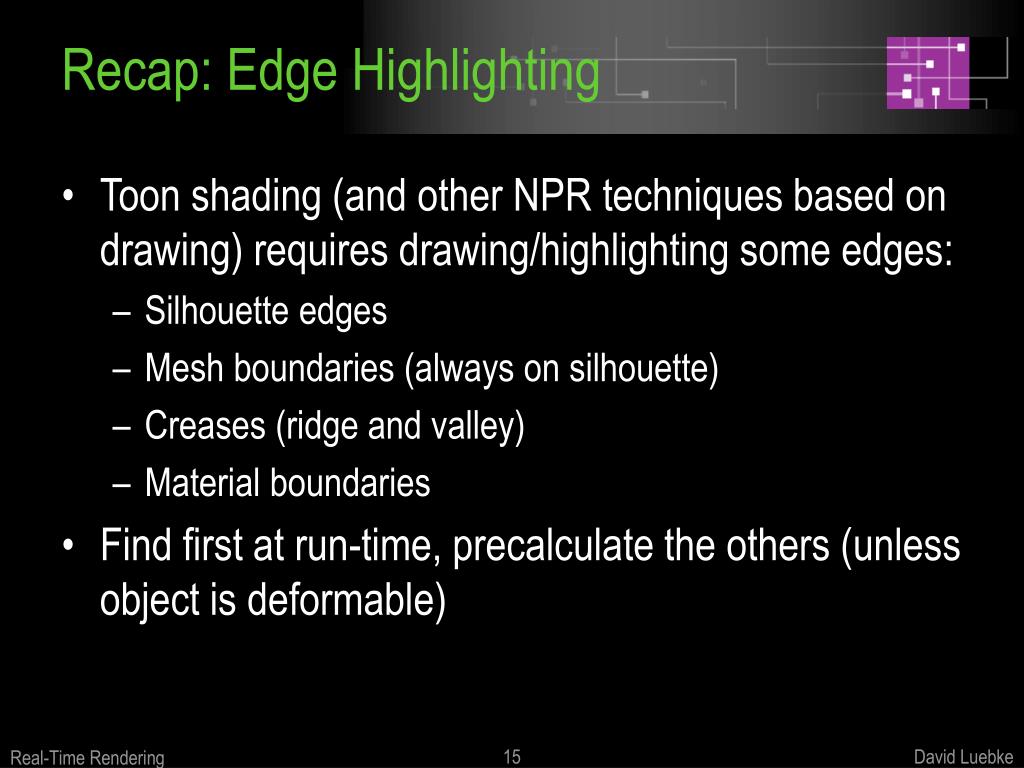 Recap: Edge Highlighting

• Toon shading (and other NPR techniques based on drawing) requires drawing/highlighting some edges:
– Silhouette edges
– Mesh boundaries (always on silhouette)
– Creases (ridge and valley)
– Material boundaries
• Find first at run-time, precalculate the others (unless object is deformable)

Real-Time Rendering
15
David Luebke